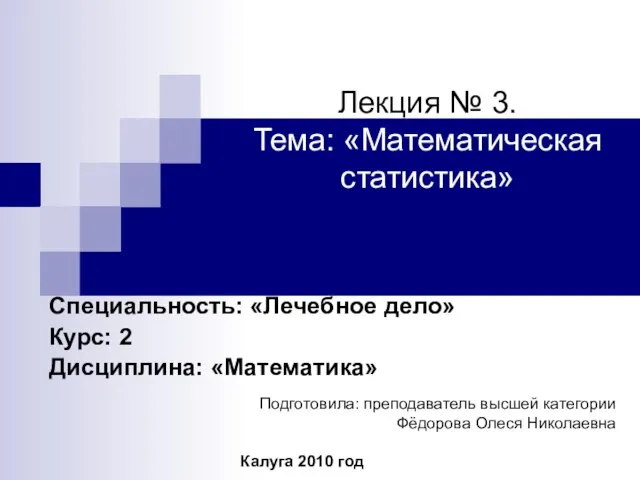 Лекция № 3.
Тема: «Математическая статистика»

Специальность: «Лечебное дело»
Курс: 2
Дисциплина: «Математика»

Подготовила: преподаватель высшей категории
Фёдорова Олеся Николаевна

Калуга 2010 год